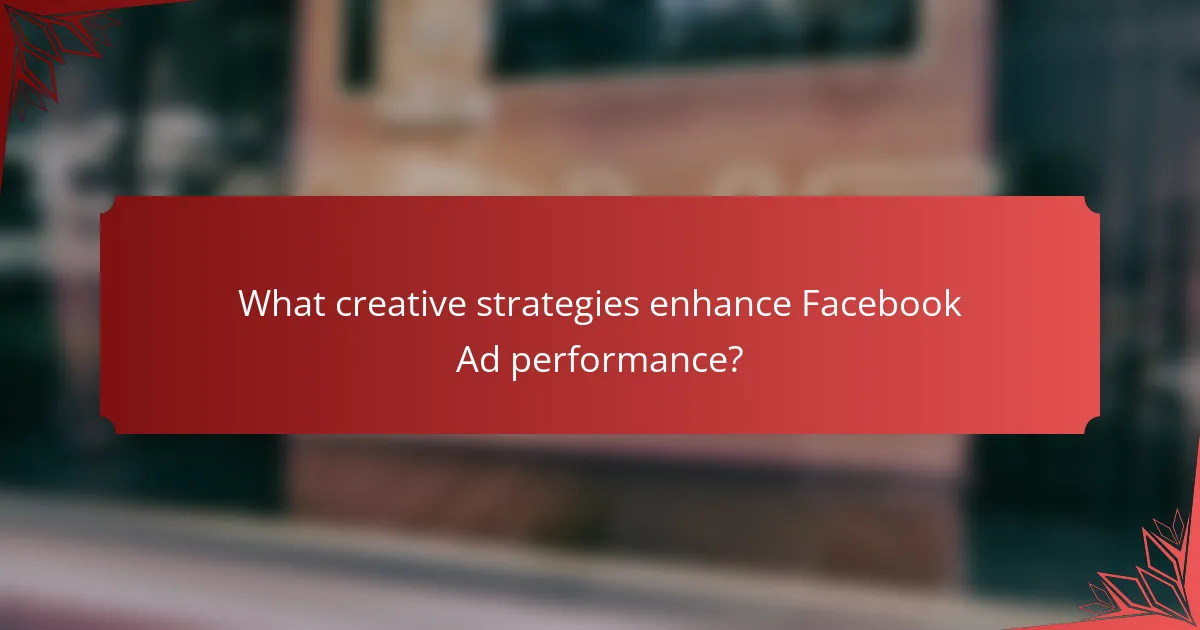 What creative strategies enhance Facebook Ad performance?